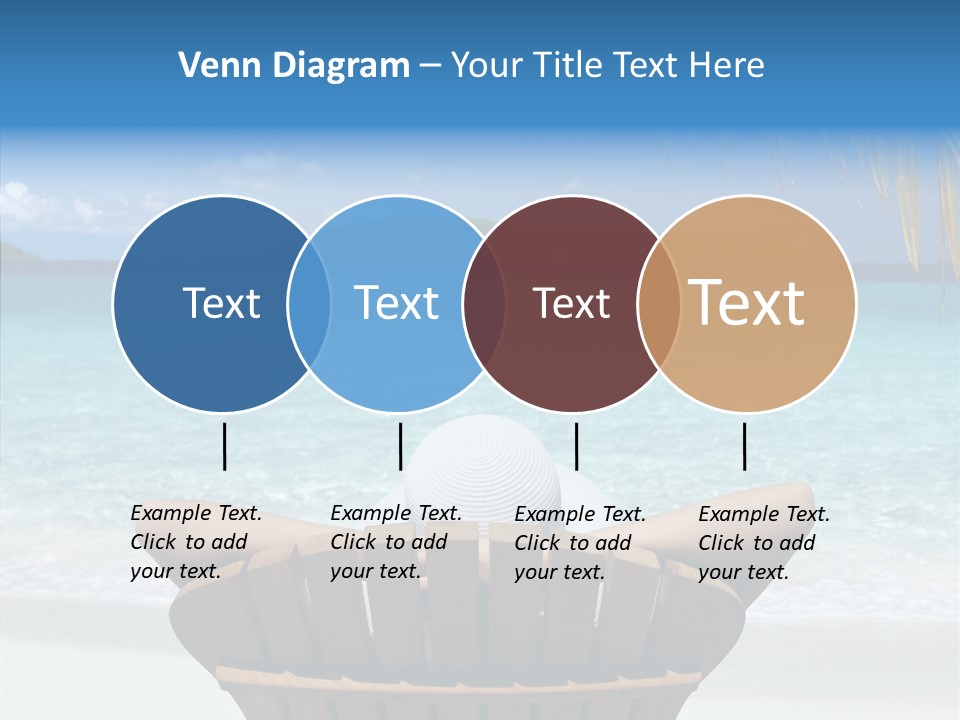 Venn Diagram – Your Title Text Here

Text

Text

Text

Text

Example Text. Click to add your text.

Example Text. Click to add your text.

Example Text. Click to add your text.

Example Text. Click to add your text.